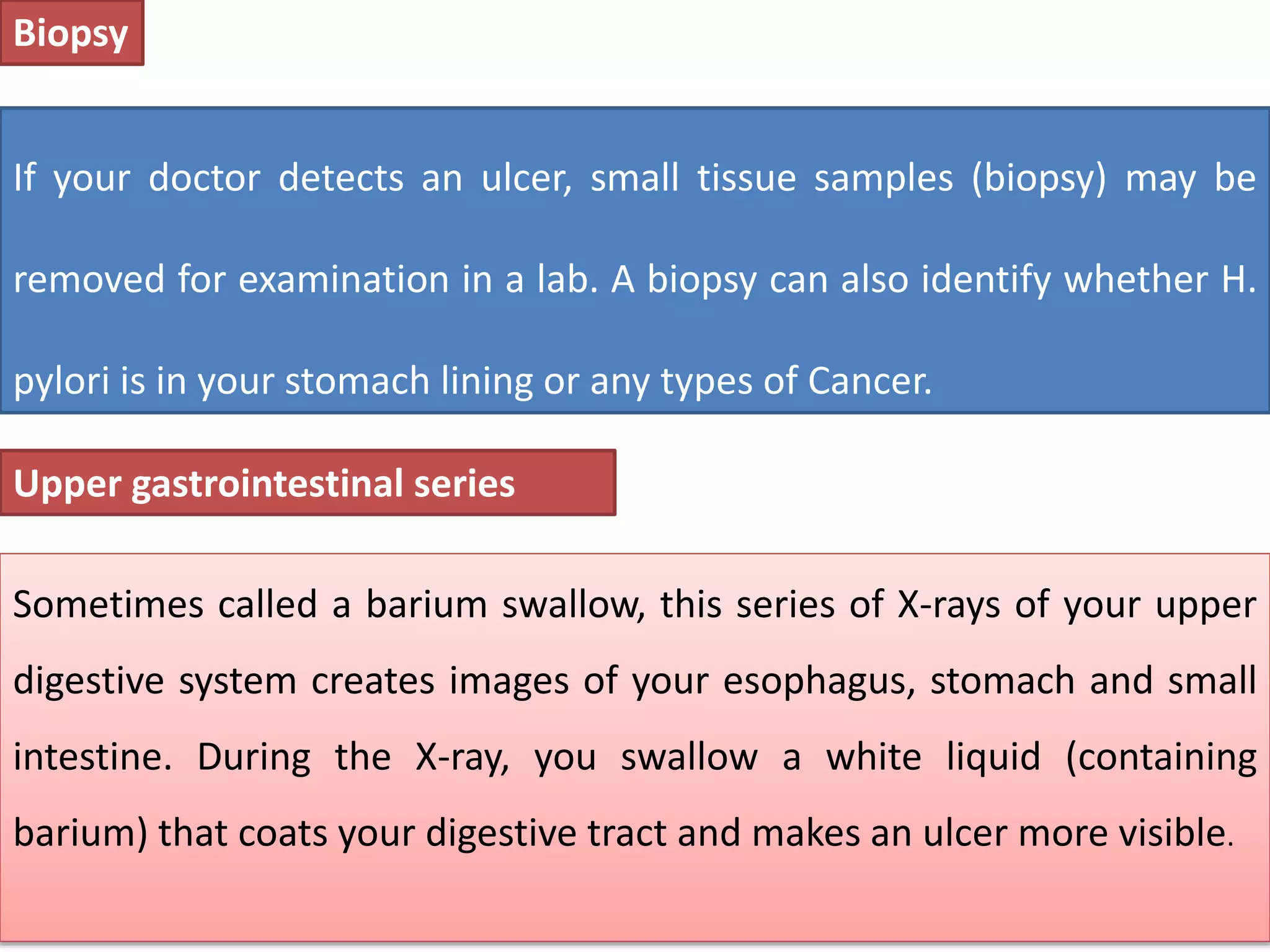 Biopsy

If your doctor detects an ulcer, small tissue samples (biopsy) may be removed for examination in a lab. A biopsy can also identify whether H. pylori is in your stomach lining or any types of Cancer.

Upper gastrointestinal series

Sometimes called a barium swallow, this series of X-rays of your upper digestive system creates images of your esophagus, stomach and small intestine. During the X-ray, you swallow a white liquid (containing barium) that coats your digestive tract and makes an ulcer more visible.